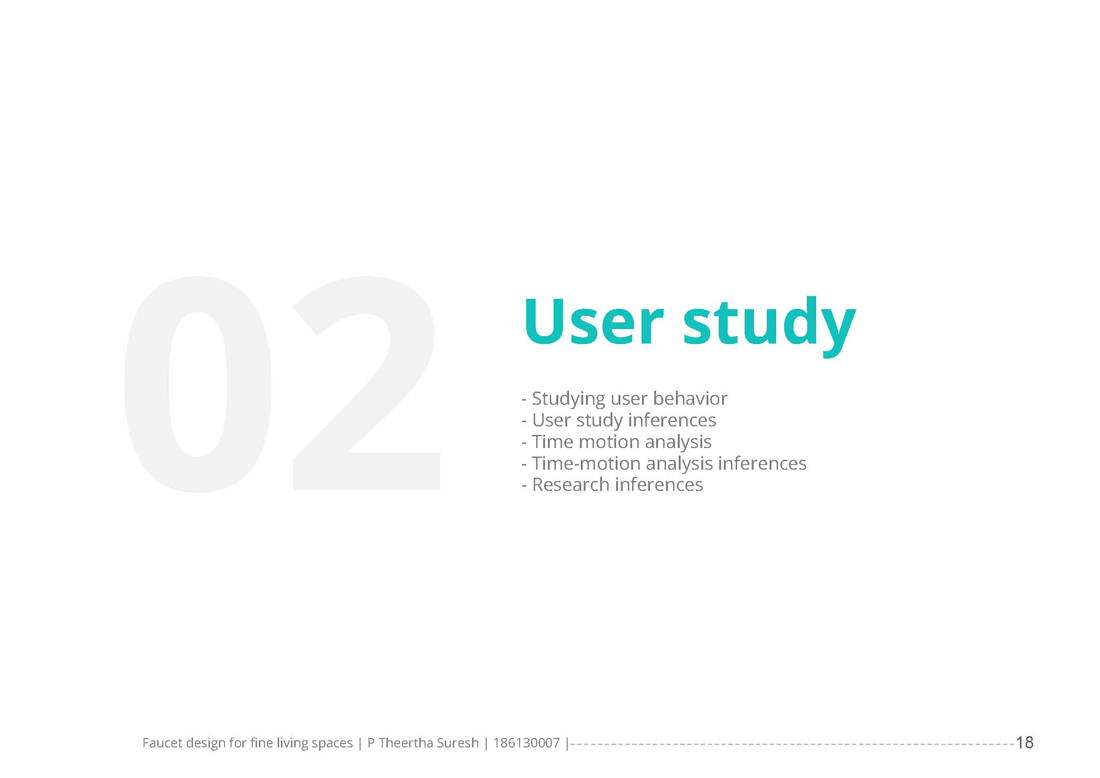 02

User study

- Studying user behavior
- User study inferences
- Time motion analysis
- Time-motion analysis inferences
- Research inferences

Faucet design for fine living spaces | P Theertha Suresh | 186130007 | 18